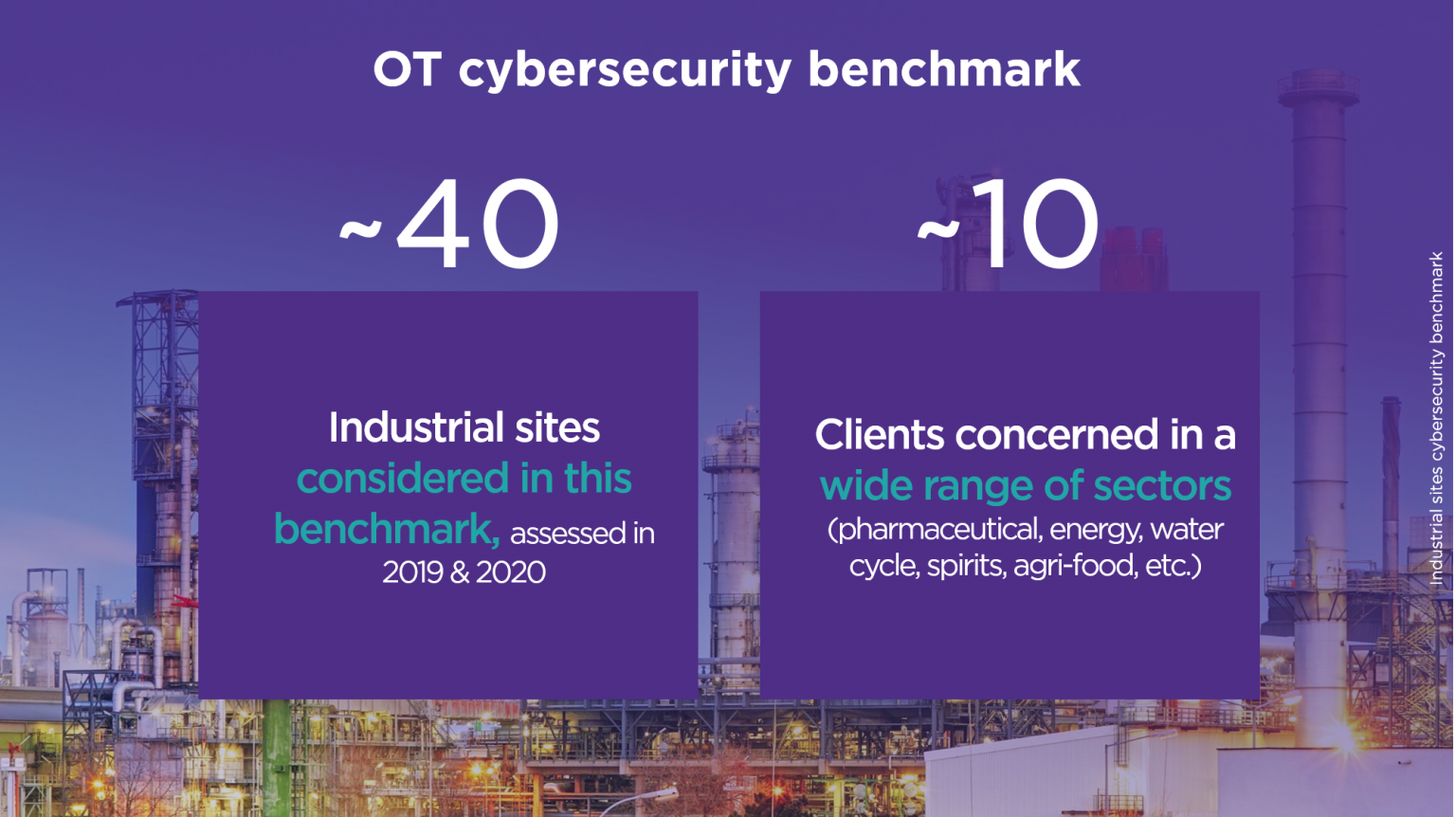 OT cybersecurity benchmark

~40

Industrial sites considered in this benchmark, assessed in 2019 & 2020

~10

Clients concerned in a wide range of sectors (pharmaceutical, energy, water cycle, spirits, agri-food, etc.)

Industrial sites cybersecurity benchmark